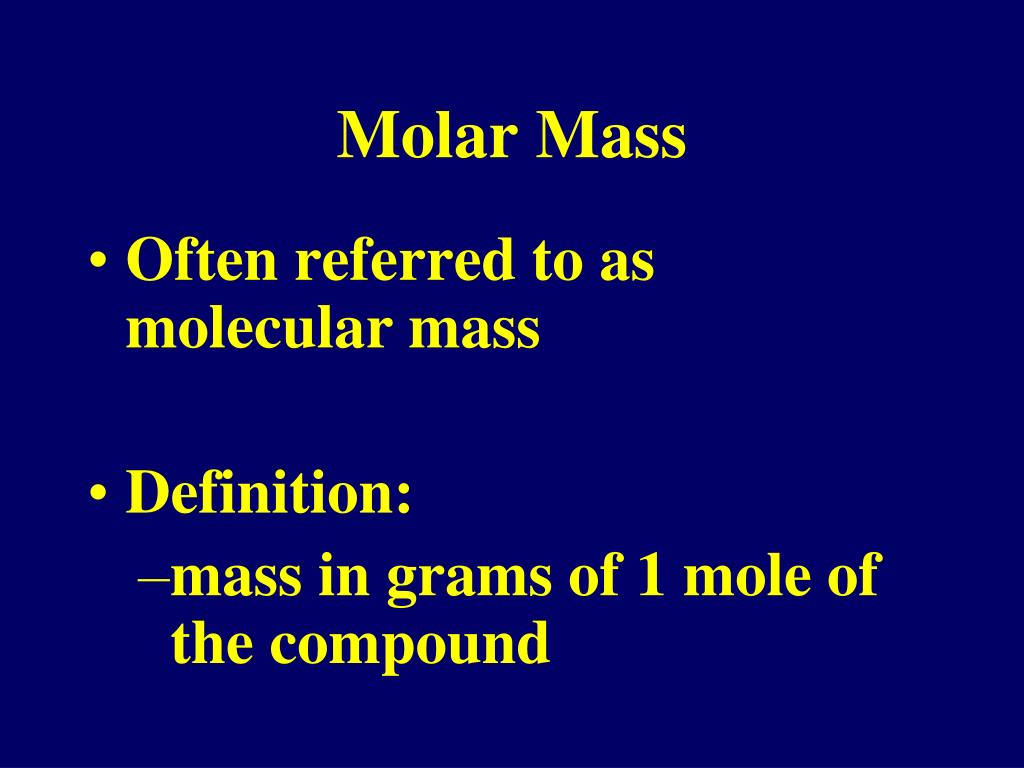 Molar Mass

• Often referred to as molecular mass

• Definition:
–mass in grams of 1 mole of the compound